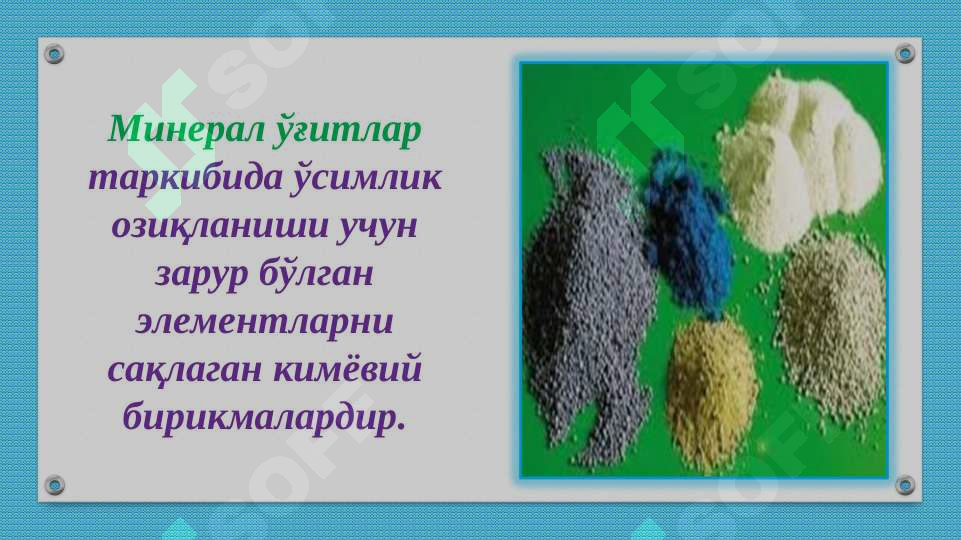 Минерал ўғитлар таркибида ўсимлик озиқланиши учун зарур бўлган элементларни сақлаган кимёвий бирикмалардир.